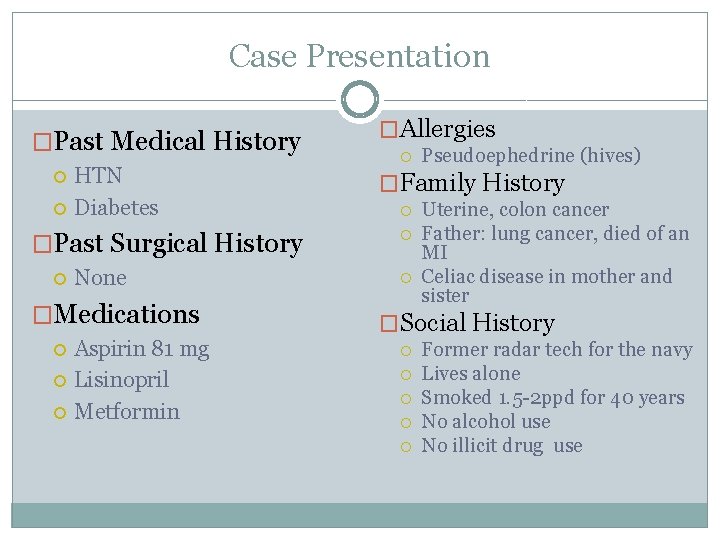 Case Presentation

Past Medical History
HTN
Diabetes
Past Surgical History
None
Medications
Aspirin 81 mg
Lisinopril
Metformin

Allergies
Pseudoephedrine (hives)
Family History
Uterine, colon cancer
Father: lung cancer, died of an MI
Celiac disease in mother and sister
Social History
Former radar tech for the navy
Lives alone
Smoked 1.5-2ppd for 40 years
No alcohol use
No illicit drug use